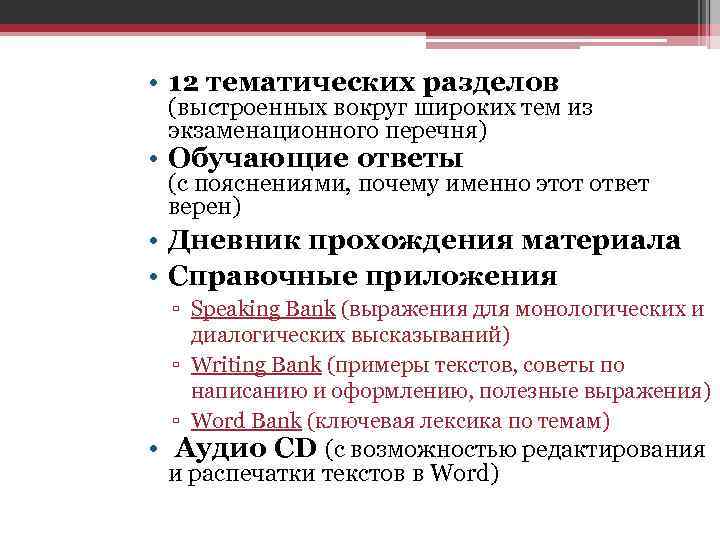 • 12 тематических разделов (выстроенных вокруг широких тем из экзаменационного перечня)
• Обучающие ответы (с пояснениями, почему именно этот ответ верен)
• Дневник прохождения материала
• Справочные приложения
▫ Speaking Bank (выражения для монологических и диалогических высказываний)
▫ Writing Bank (примеры текстов, советы по написанию и оформлению, полезные выражения)
▫ Word Bank (ключевая лексика по темам)
• Аудио CD (с возможностью редактирования и распечатки текстов в Word)